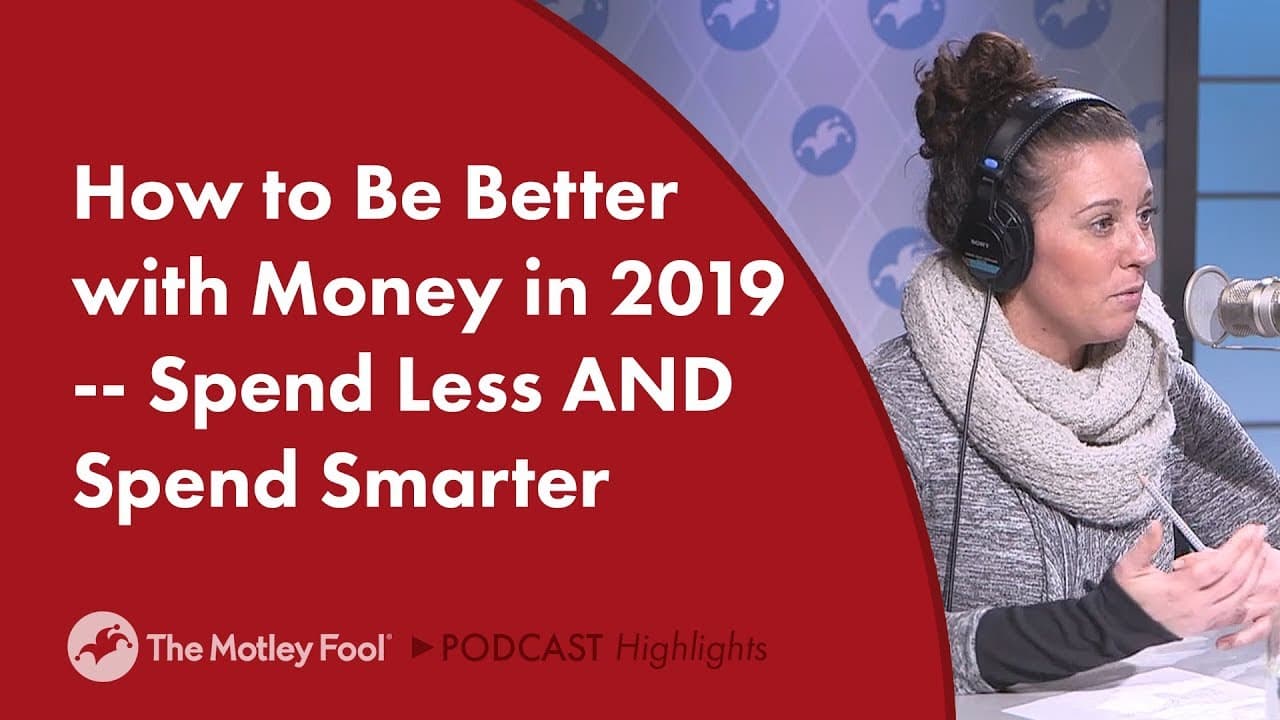 How to Be Better with Money in 2019 -- Spend Less AND Spend Smarter

The Motley Fool® ▶ PODCAST Highlights

SONY